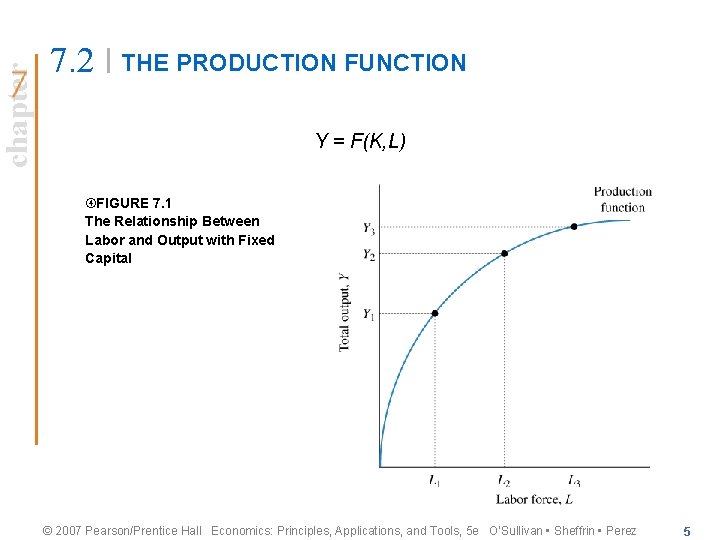 chapter 7

7.2 | THE PRODUCTION FUNCTION

$Y = F(K,L)$

FIGURE 7.1
The Relationship Between Labor and Output with Fixed Capital

Production function

$Y_3$
$Y_2$
$Y_1$

Total output, $Y$

$L_1$
$L_2$
$L_3$

Labor force, $L$

© 2007 Pearson/Prentice Hall Economics: Principles, Applications, and Tools, 5e O'Sullivan • Sheffrin • Perez

5